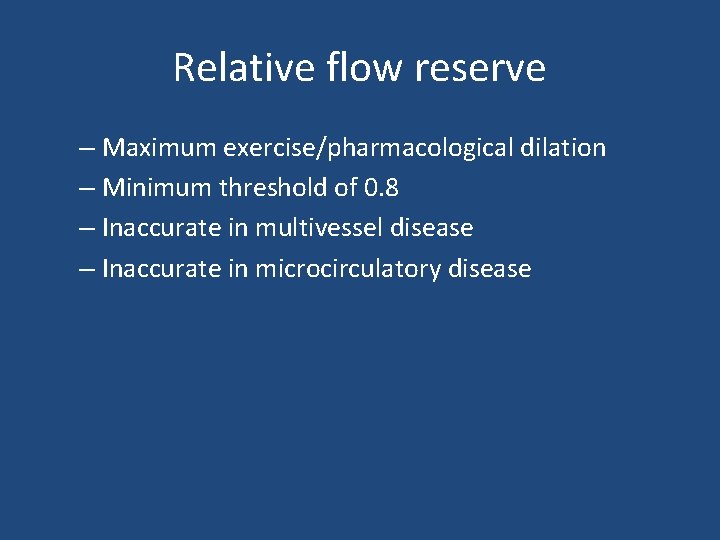 Relative flow reserve

– Maximum exercise/pharmacological dilation
– Minimum threshold of 0.8
– Inaccurate in multivessel disease
– Inaccurate in microcirculatory disease